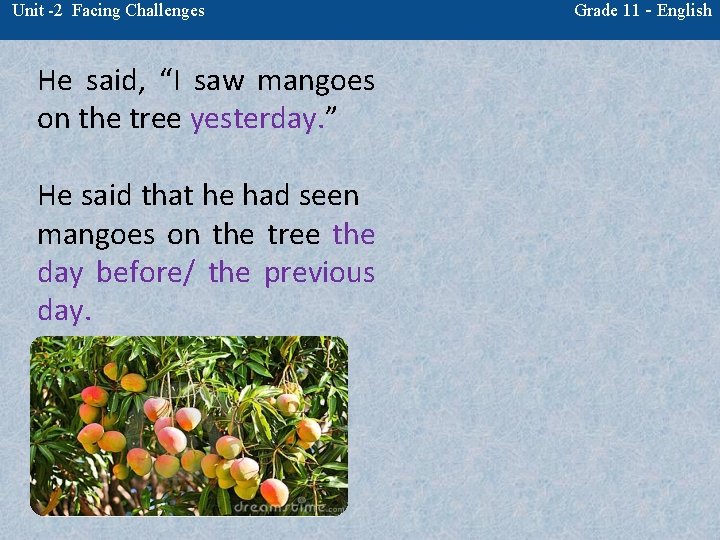 Unit -2 Facing Challenges

Grade 11 - English

He said, “I saw mangoes on the tree yesterday.”

He said that he had seen mangoes on the tree the day before/ the previous day.

dreamstime.com